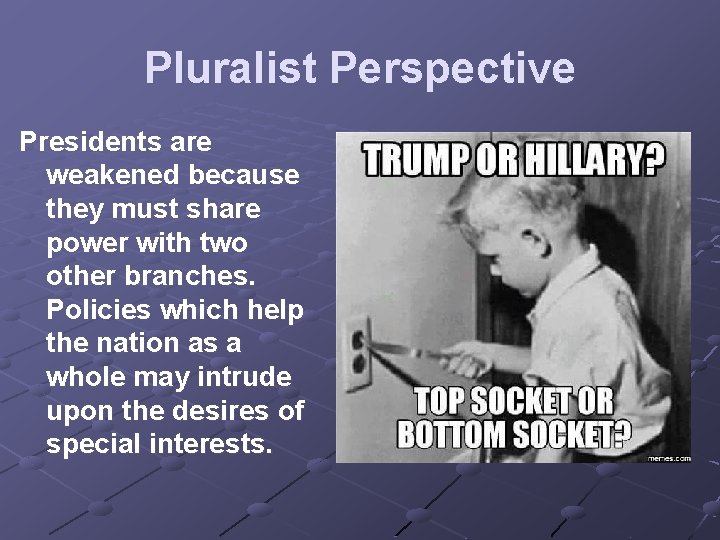 Pluralist Perspective

Presidents are weakened because they must share power with two other branches. Policies which help the nation as a whole may intrude upon the desires of special interests.

TRUMP OR HILLARY?

TOP SOCKET OR BOTTOM SOCKET?

memes.com